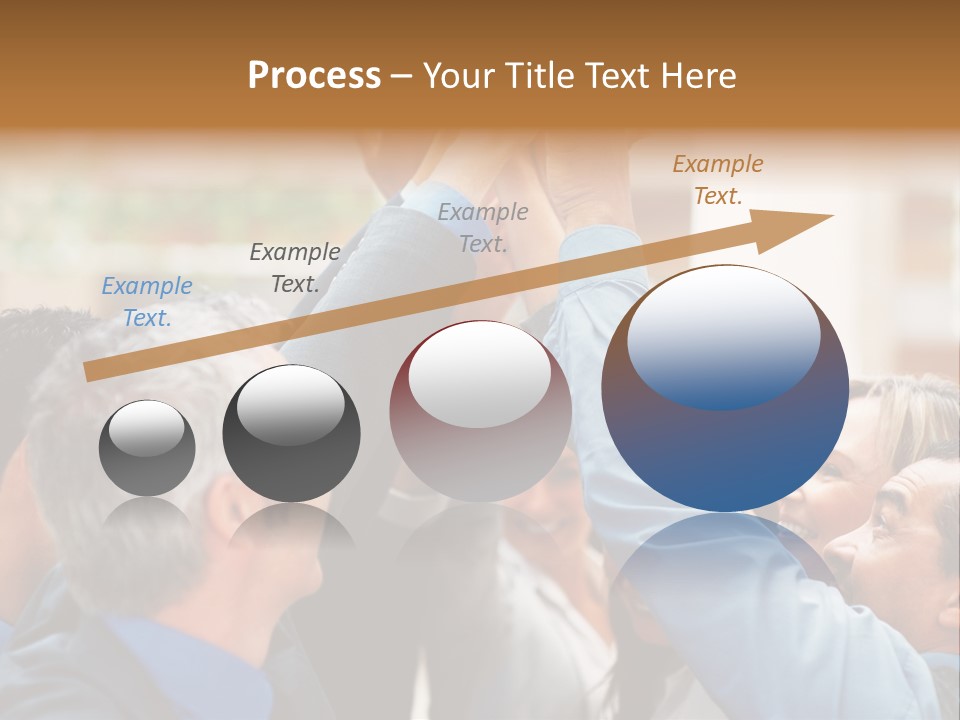 Process – Your Title Text Here

Example Text.

Example Text.

Example Text.

Example Text.